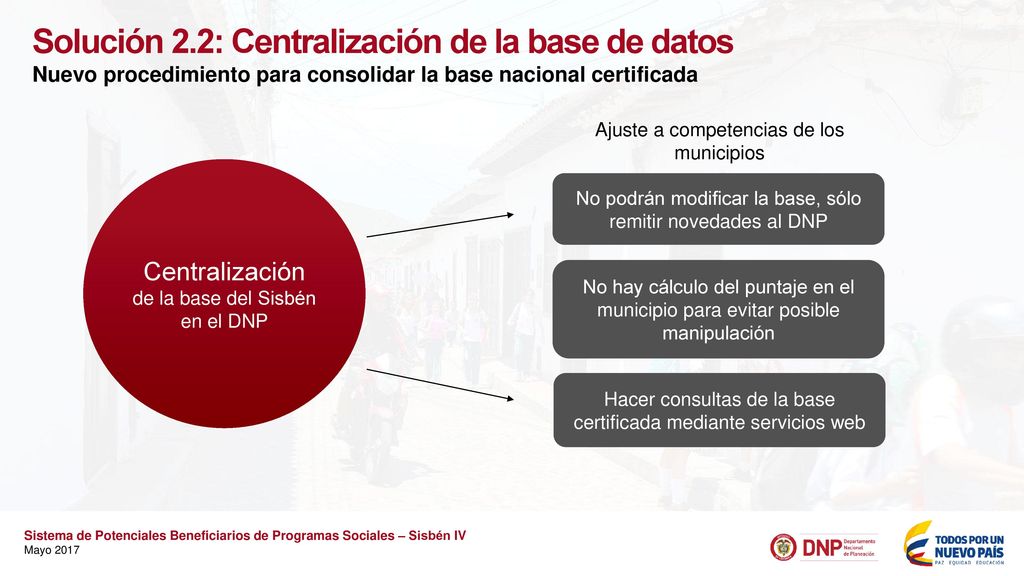 Solución 2.2: Centralización de la base de datos
Nuevo procedimiento para consolidar la base nacional certificada

Centralización
de la base del Sisbén
en el DNP

Ajuste a competencias de los municipios

No podrán modificar la base, sólo remitir novedades al DNP

No hay cálculo del puntaje en el municipio para evitar posible manipulación

Hacer consultas de la base certificada mediante servicios web

Sistema de Potenciales Beneficiarios de Programas Sociales – Sisbén IV
Mayo 2017

DNP Departamento Nacional de Planeación

TODOS POR UN NUEVO PAÍS
PAZ EQUIDAD EDUCACIÓN